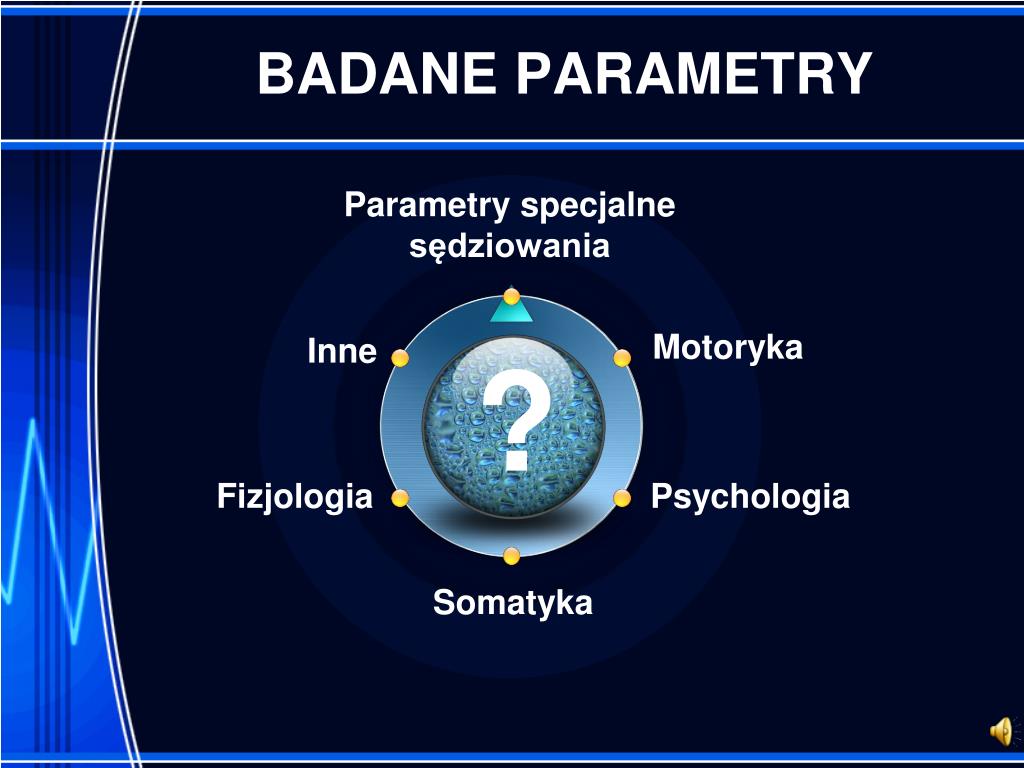 BADANE PARAMETRY

Parametry specjalne sędziowania

Inne

Motoryka

?

Fizjologia

Psychologia

Somatyka